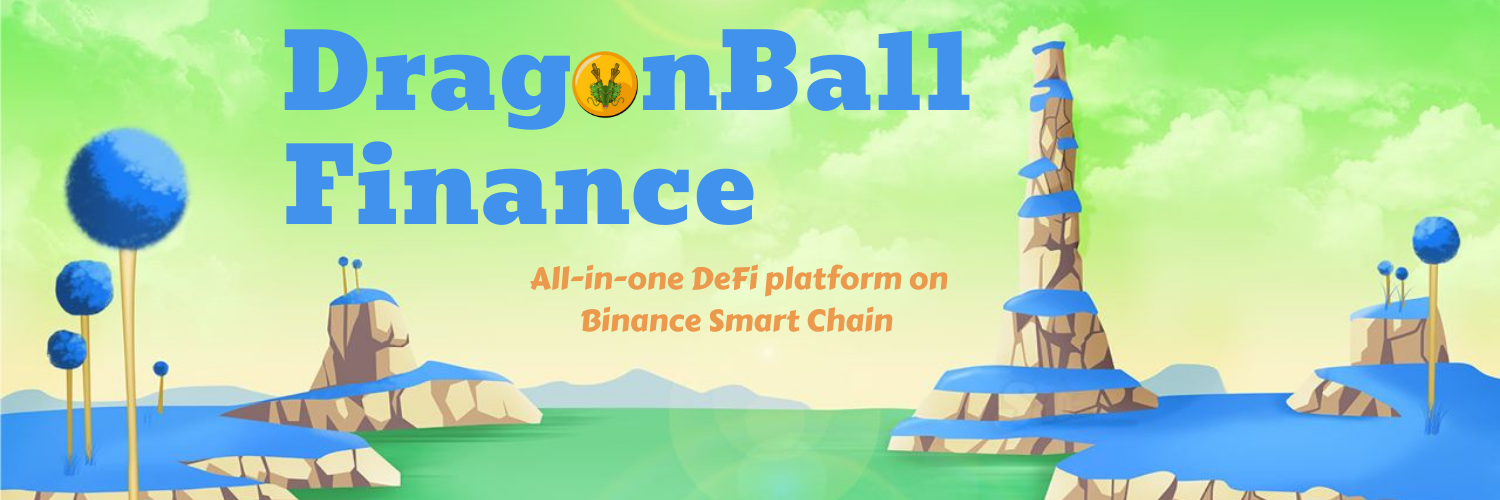 DragonBall Finance

All-in-one DeFi platform on Binance Smart Chain